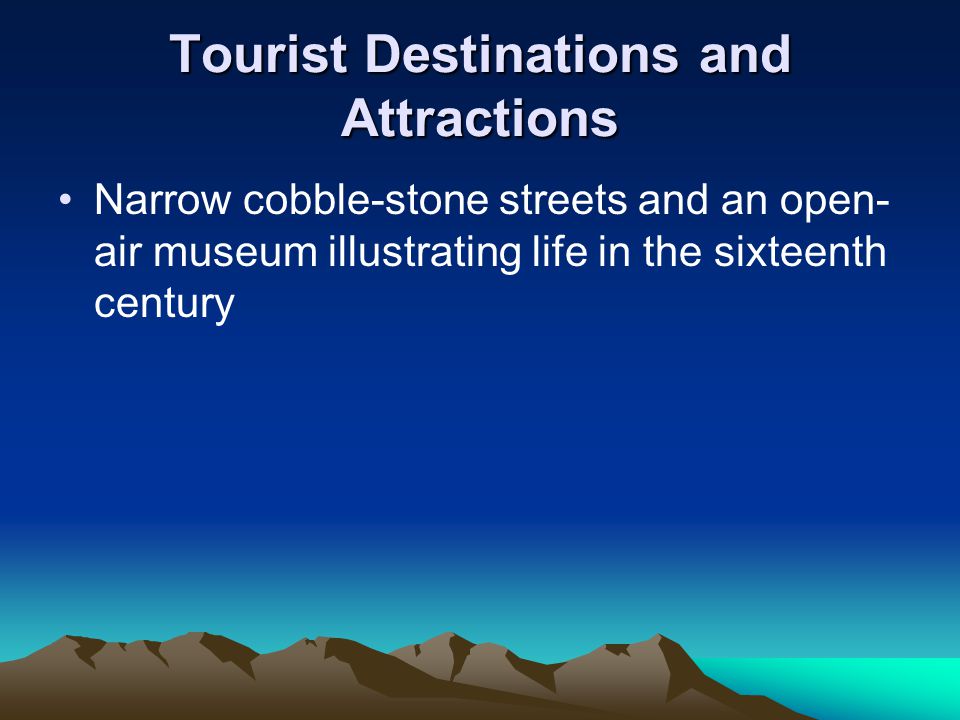 Tourist Destinations and Attractions

• Narrow cobble-stone streets and an open-air museum illustrating life in the sixteenth century